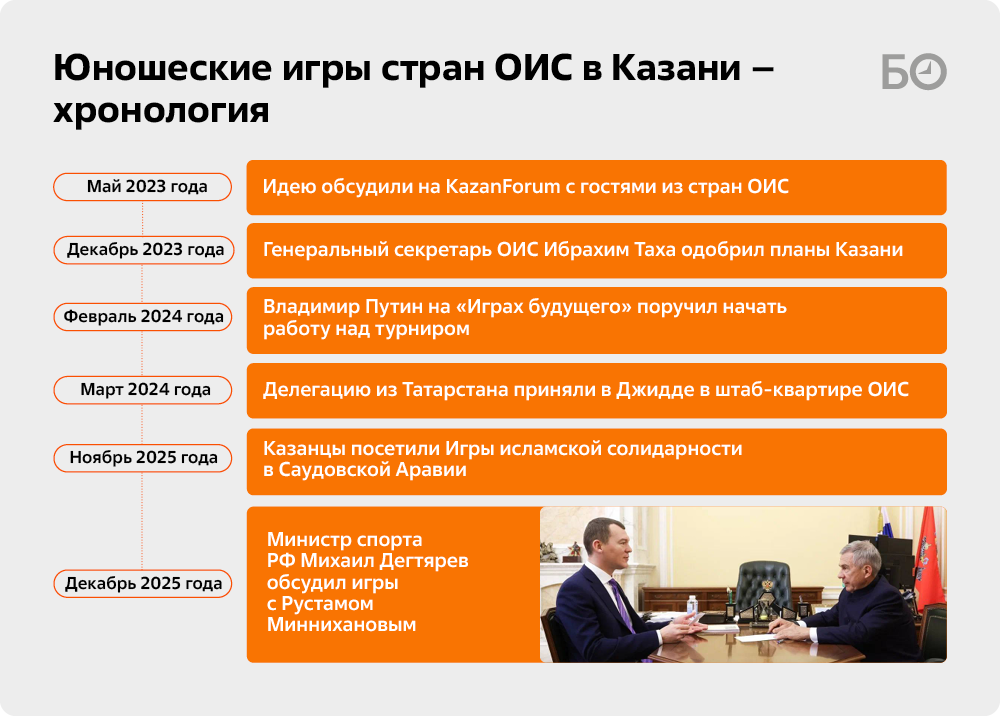 Юношеские игры стран ОИС в Казани – хронология

БО

Май 2023 года
Идею обсудили на KazanForum с гостями из стран ОИС

Декабрь 2023 года
Генеральный секретарь ОИС Ибрахим Таха одобрил планы Казани

Февраль 2024 года
Владимир Путин на «Играх будущего» поручил начать работу над турниром

Март 2024 года
Делегацию из Татарстана приняли в Джидде в штаб-квартире ОИС

Ноябрь 2025 года
Казанцы посетили Игры исламской солидарности в Саудовской Аравии

Декабрь 2025 года
Министр спорта РФ Михаил Дегтярев обсудил игры с Рустамом Миннихановым